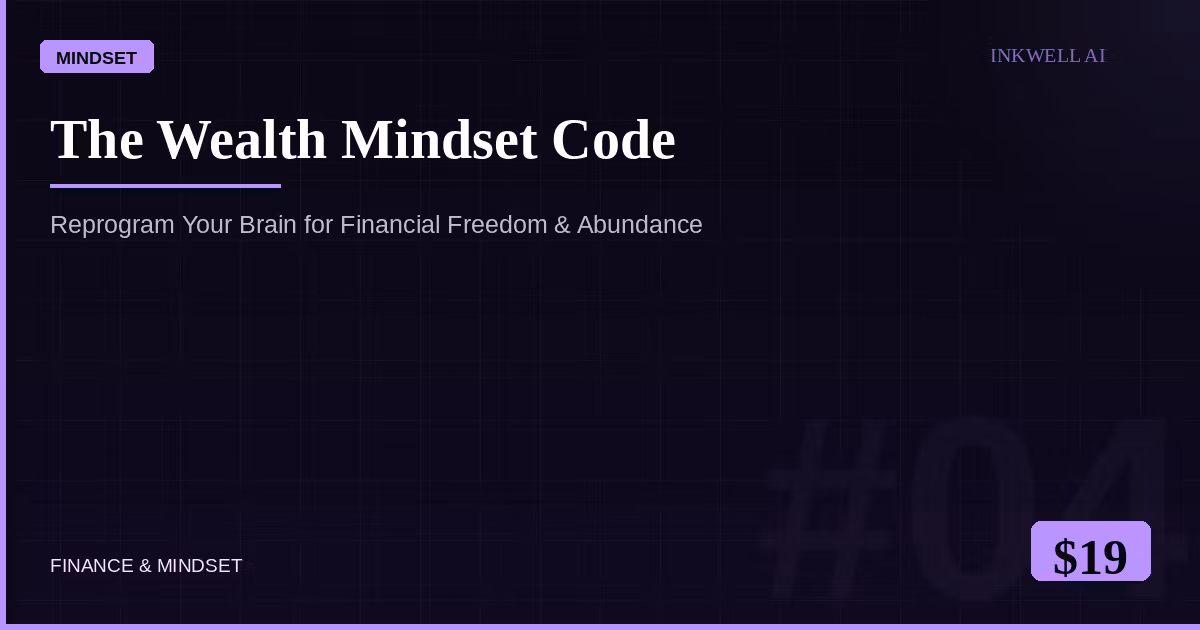 MINDSET

INKWELL AI

The Wealth Mindset Code

Reprogram Your Brain for Financial Freedom & Abundance

#04

FINANCE & MINDSET

$19